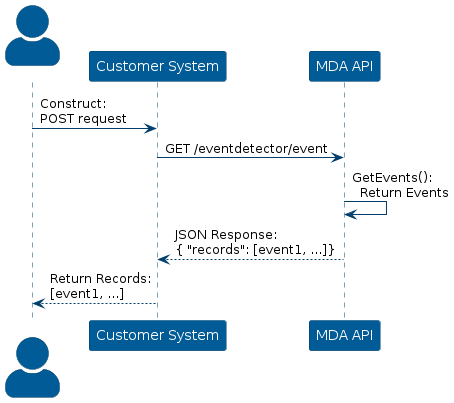 Customer System

MDA API

Construct:
POST request

GET /eventdetector/event

GetEvents():
Return Events

JSON Response:
{ "records": [event1, ...]}

Return Records:
[event1, ...]

Customer System

MDA API